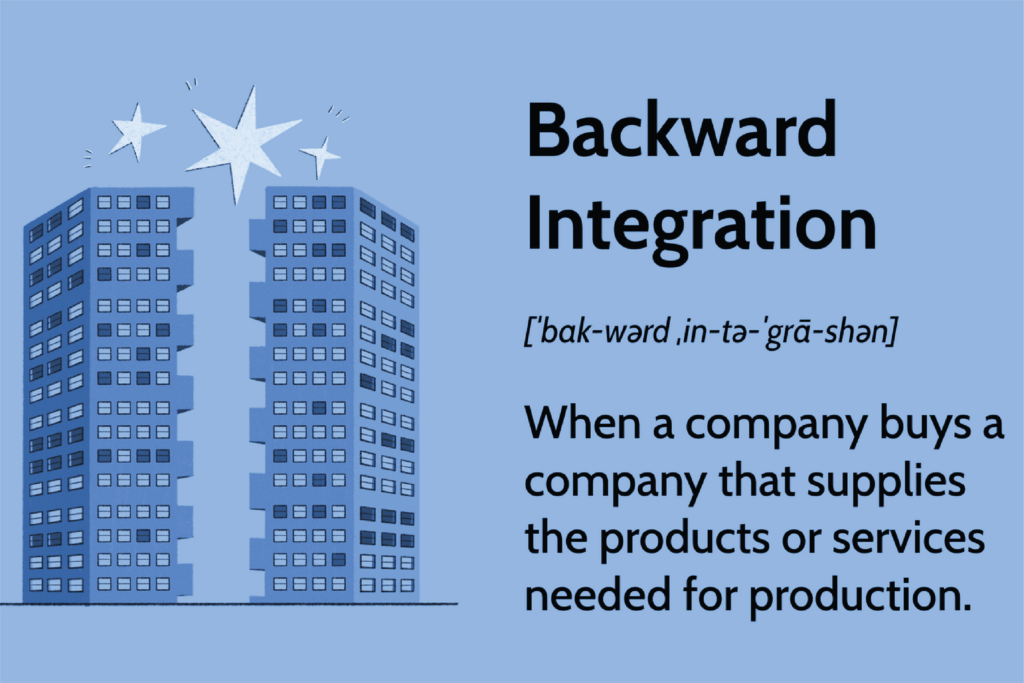 Backward Integration

[ˈbak-wərd ˌin-tə-ˈgrā-shən]

When a company buys a company that supplies the products or services needed for production.